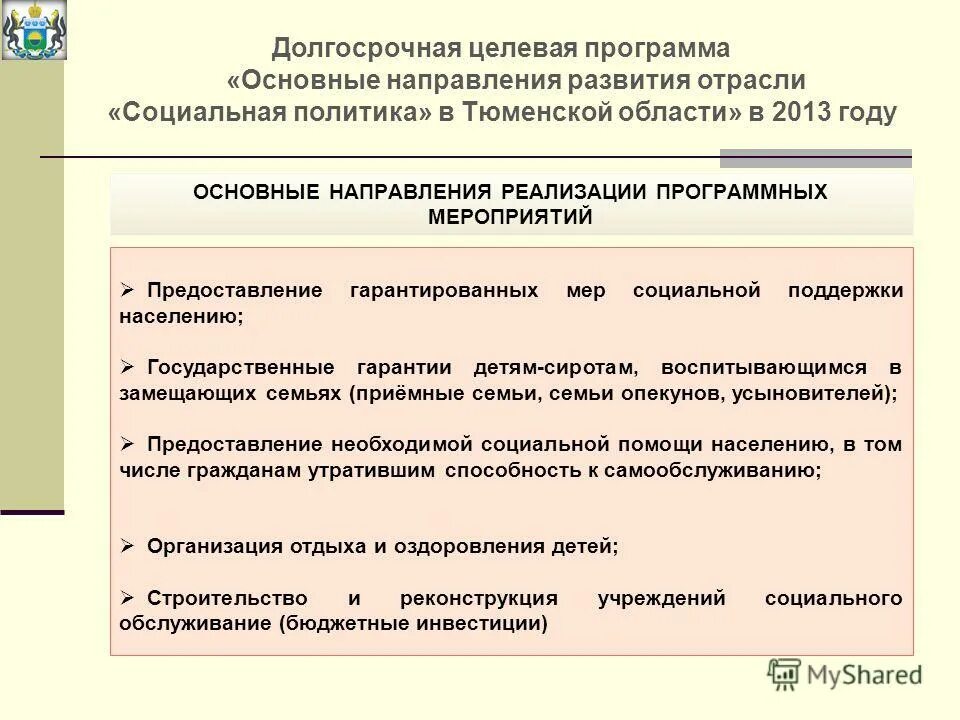 Долгосрочная целевая программа «Основные направления развития отрасли «Социальная политика» в Тюменской области» в 2013 году

ОСНОВНЫЕ НАПРАВЛЕНИЯ РЕАЛИЗАЦИИ ПРОГРАММНЫХ МЕРОПРИЯТИЙ

➢ Предоставление гарантированных мер социальной поддержки населению;

➢ Государственные гарантии детям-сиротам, воспитывающимся в замещающих семьях (приёмные семьи, семьи опекунов, усыновителей);

➢ Предоставление необходимой социальной помощи населению, в том числе гражданам утратившим способность к самообслуживанию;

➢ Организация отдыха и оздоровления детей;

➢ Строительство и реконструкция учреждений социального обслуживание (бюджетные инвестиции)

MyShared